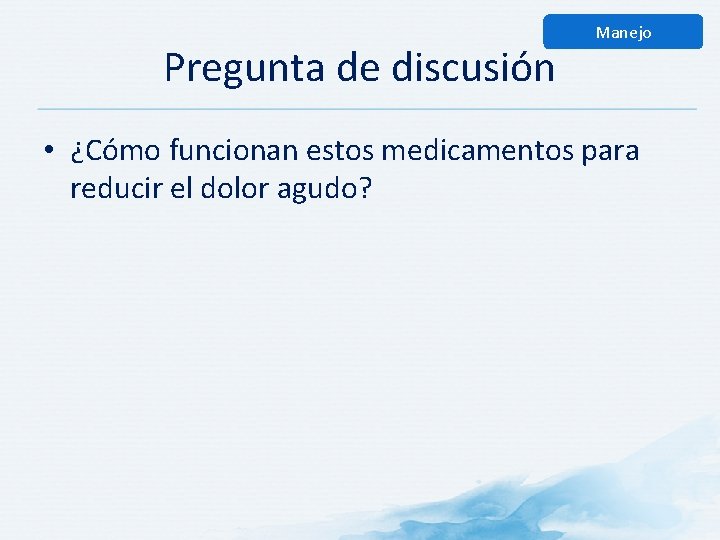 Manejo

Pregunta de discusión

• ¿Cómo funcionan estos medicamentos para reducir el dolor agudo?